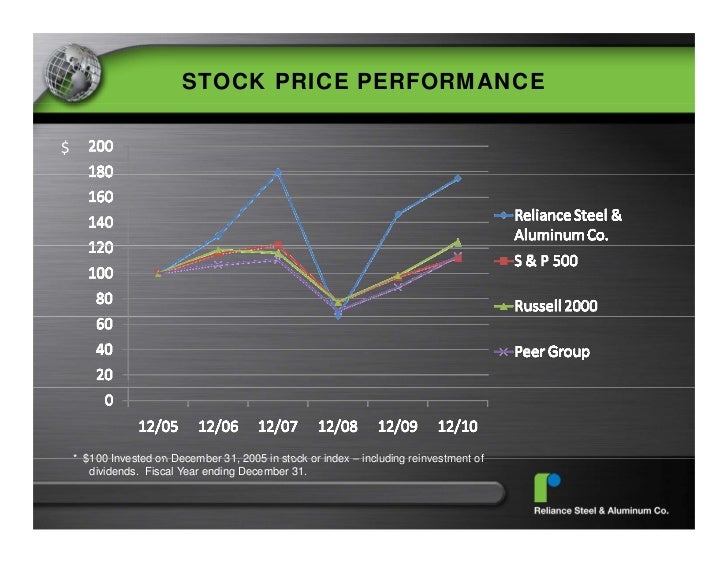 STOCK PRICE PERFORMANCE

$ 200
180
160
140
120
100
80
60
40
20
0

12/05 12/06 12/07 12/08 12/09 12/10

Reliance Steel & Aluminum Co.
S & P 500
Russell 2000
Peer Group

* $100 Invested on December 31, 2005 in stock or index – including reinvestment of dividends. Fiscal Year ending December 31.

Reliance Steel & Aluminum Co.